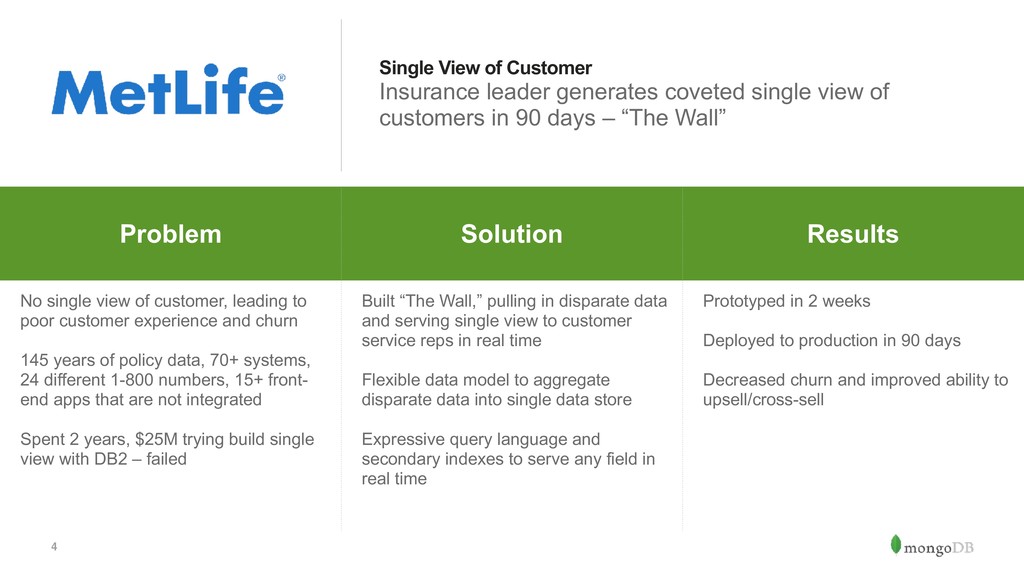 MetLife®

Single View of Customer
Insurance leader generates coveted single view of customers in 90 days – "The Wall"

Problem

No single view of customer, leading to poor customer experience and churn

145 years of policy data, 70+ systems, 24 different 1-800 numbers, 15+ front-end apps that are not integrated

Spent 2 years, $25M trying build single view with DB2 – failed

Solution

Built "The Wall," pulling in disparate data and serving single view to customer service reps in real time

Flexible data model to aggregate disparate data into single data store

Expressive query language and secondary indexes to serve any field in real time

Results

Prototyped in 2 weeks

Deployed to production in 90 days

Decreased churn and improved ability to upsell/cross-sell

4

mongoDB